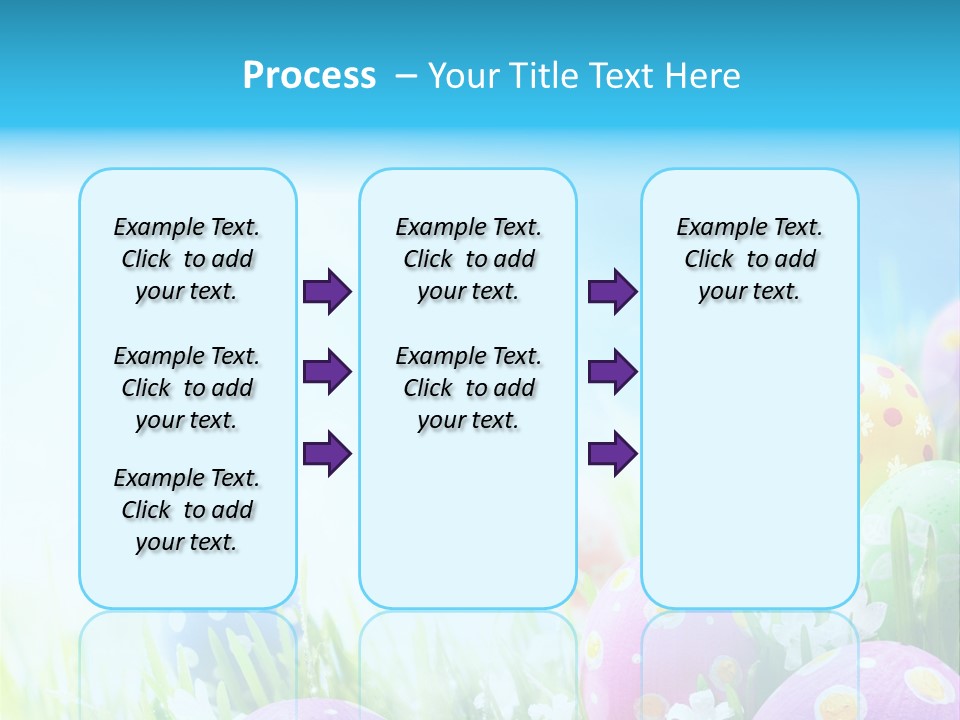 Process – Your Title Text Here

Example Text. Click to add your text.

Example Text. Click to add your text.

Example Text. Click to add your text.

Example Text. Click to add your text.

Example Text. Click to add your text.

Example Text. Click to add your text.